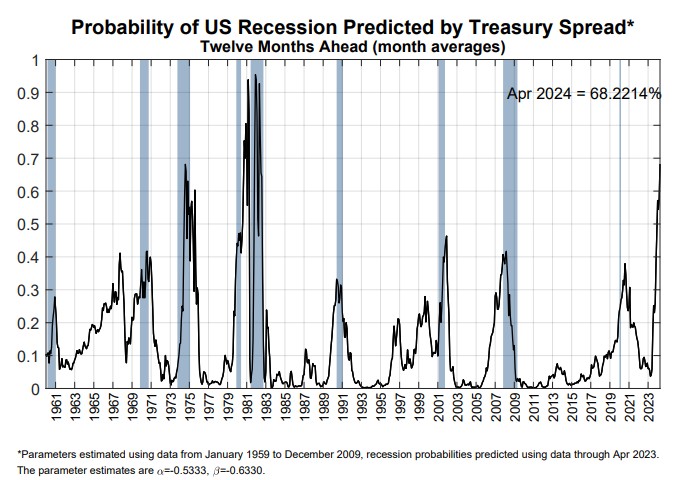 Probability of US Recession Predicted by Treasury Spread*
Twelve Months Ahead (month averages)

Apr 2024 = 68.2214%

1
0.9
0.8
0.7
0.6
0.5
0.4
0.3
0.2
0.1
0

1961
1963
1965
1967
1969
1971
1973
1975
1977
1979
1981
1983
1985
1987
1989
1991
1993
1995
1997
1999
2001
2003
2005
2007
2009
2011
2013
2015
2017
2019
2021
2023

*Parameters estimated using data from January 1959 to December 2009, recession probabilities predicted using data through Apr 2023. The parameter estimates are $\alpha$=-0.5333, $\beta$=-0.6330.